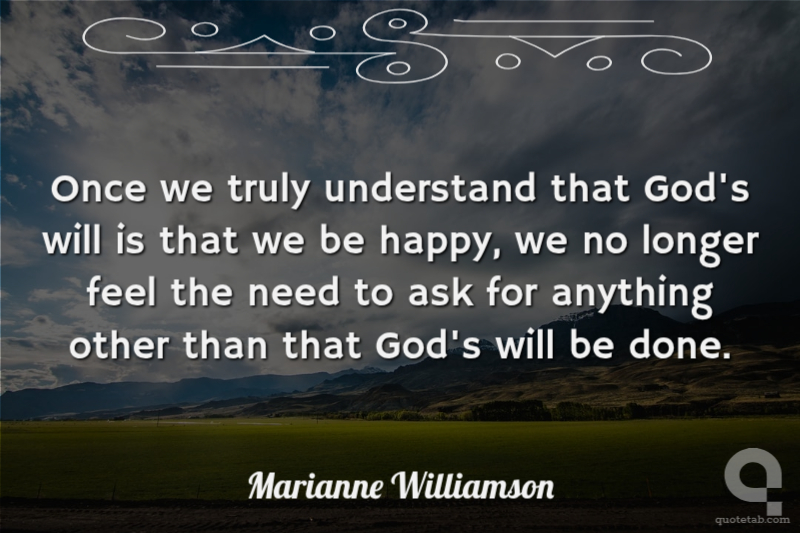 Once we truly understand that God's will is that we be happy, we no longer feel the need to ask for anything other than that God's will be done.

Marianne Williamson

quotetab.com